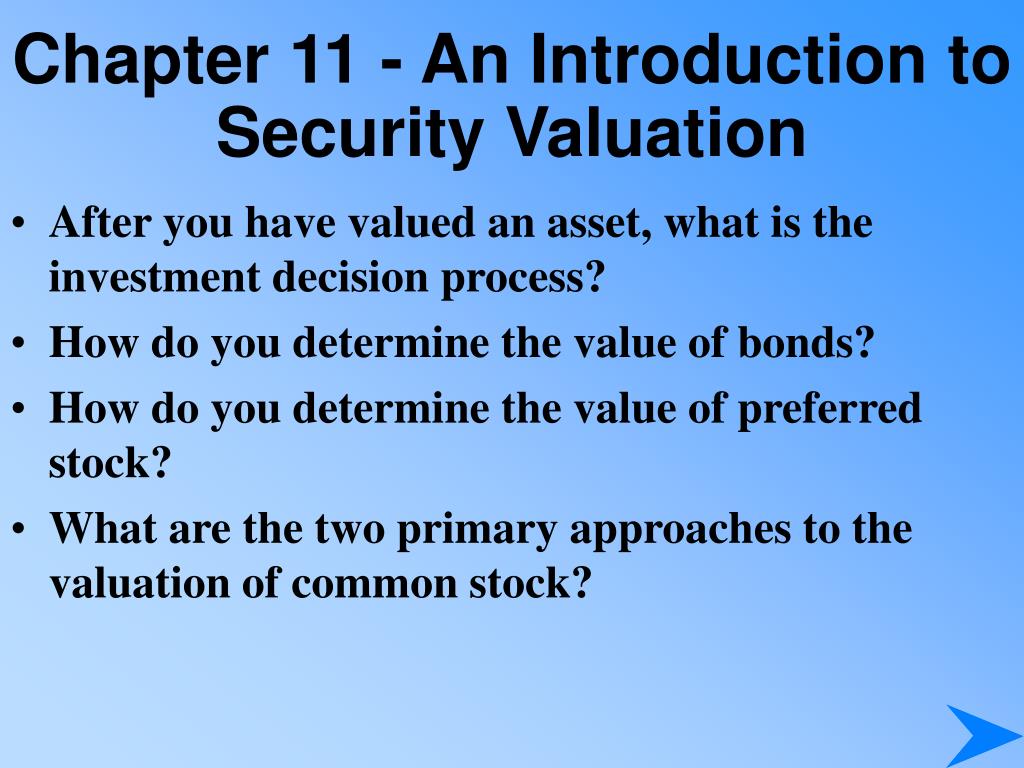 Chapter 11 - An Introduction to Security Valuation

• After you have valued an asset, what is the investment decision process?
• How do you determine the value of bonds?
• How do you determine the value of preferred stock?
• What are the two primary approaches to the valuation of common stock?